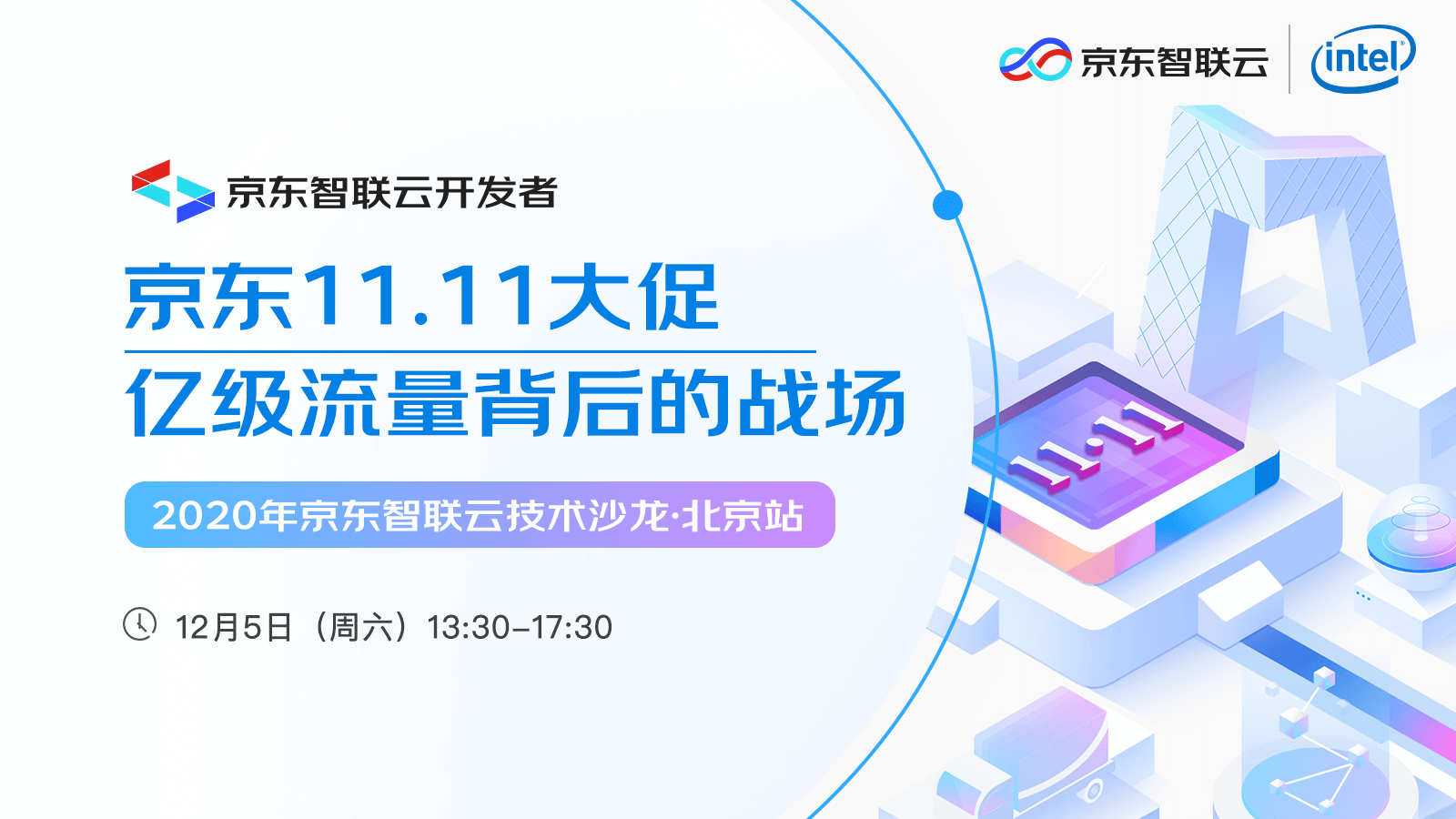 京东智联云 intel

京东智联云开发者

京东11.11大促

亿级流量背后的战场

2020年京东智联云技术沙龙·北京站

12月5日（周六）13:30–17:30

11.11